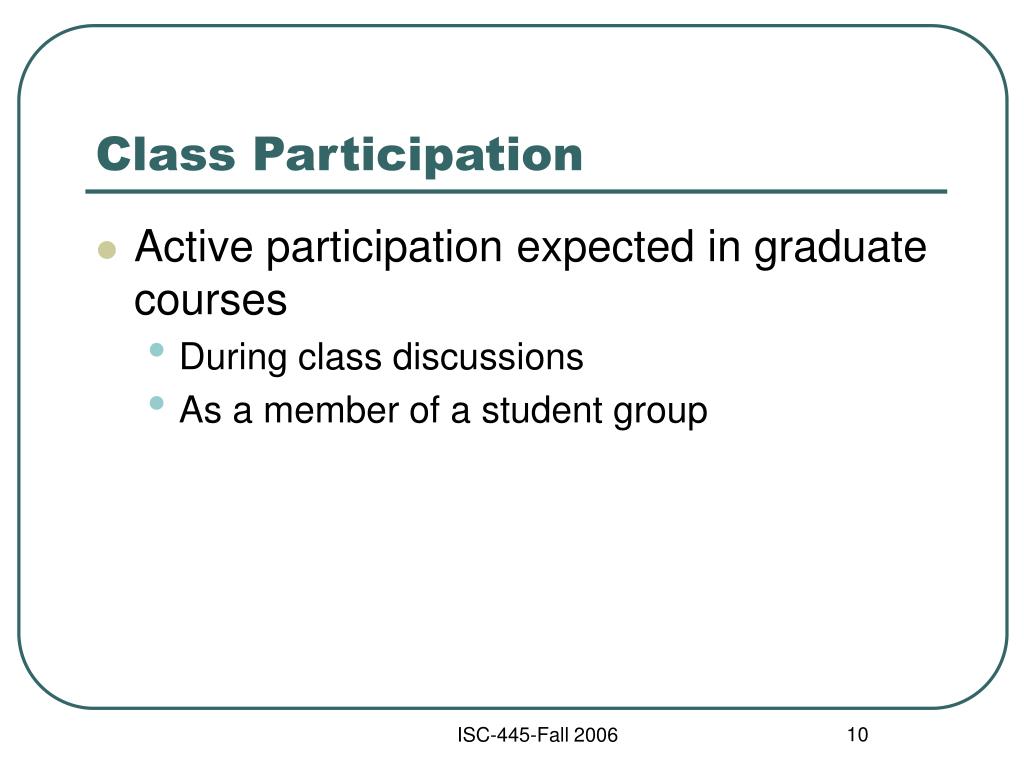 Class Participation

- Active participation expected in graduate courses
  - During class discussions
  - As a member of a student group

ISC-445-Fall 2006

10